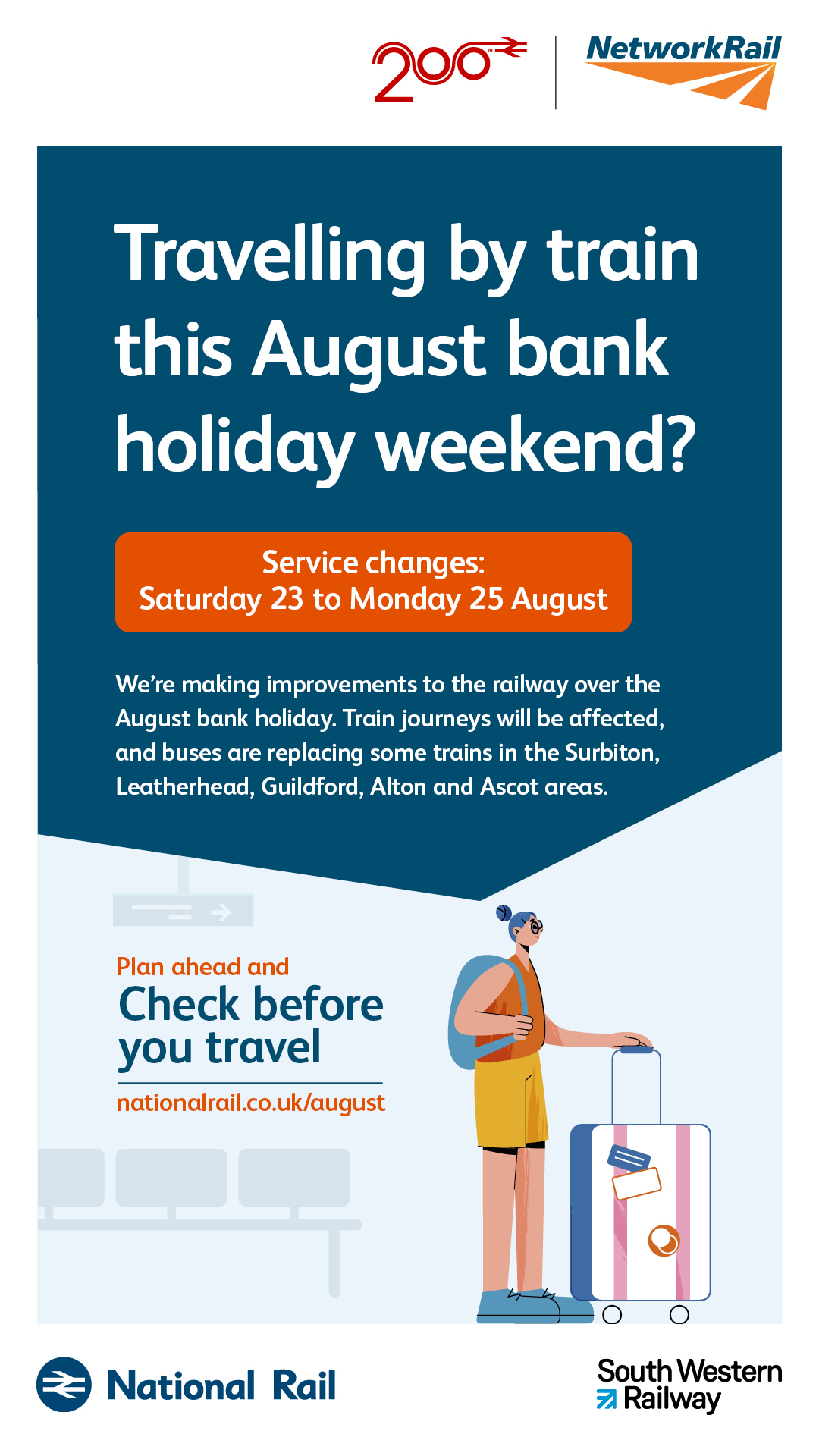 200 NetworkRail

Travelling by train this August bank holiday weekend?

Service changes:
Saturday 23 to Monday 25 August

We're making improvements to the railway over the August bank holiday. Train journeys will be affected, and buses are replacing some trains in the Surbiton, Leatherhead, Guildford, Alton and Ascot areas.

Plan ahead and
Check before you travel
nationalrail.co.uk/august

National Rail

South Western Railway